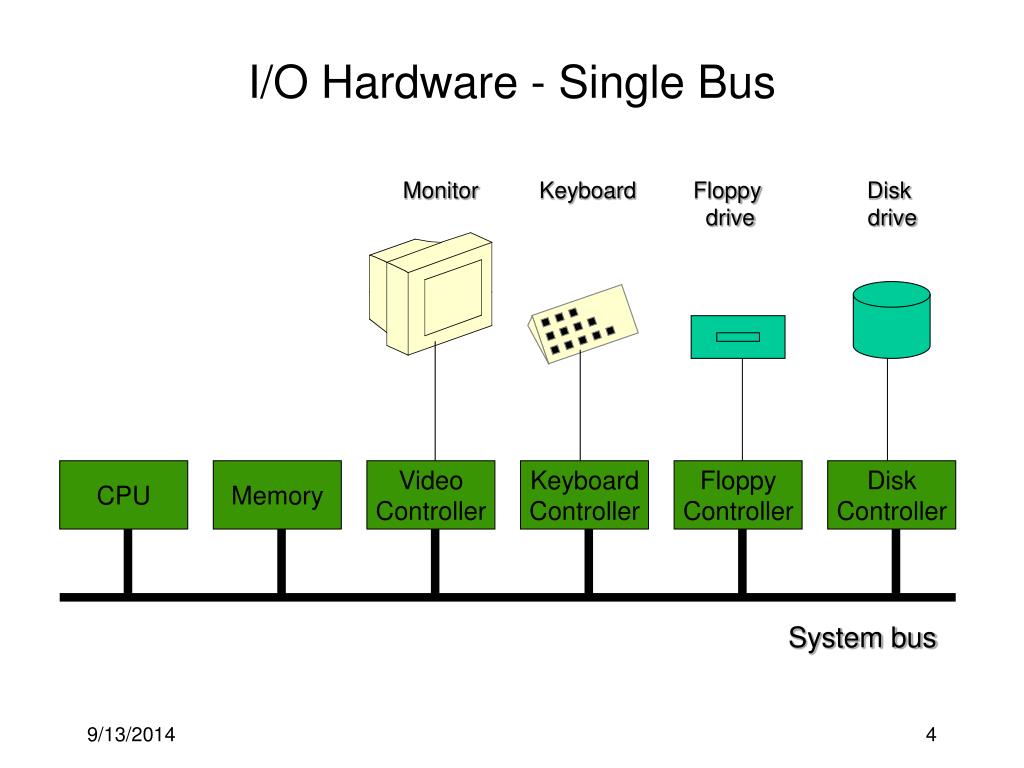 I/O Hardware - Single Bus

Monitor

Keyboard

Floppy drive

Disk drive

CPU

Memory

Video Controller

Keyboard Controller

Floppy Controller

Disk Controller

System bus

9/13/2014

4